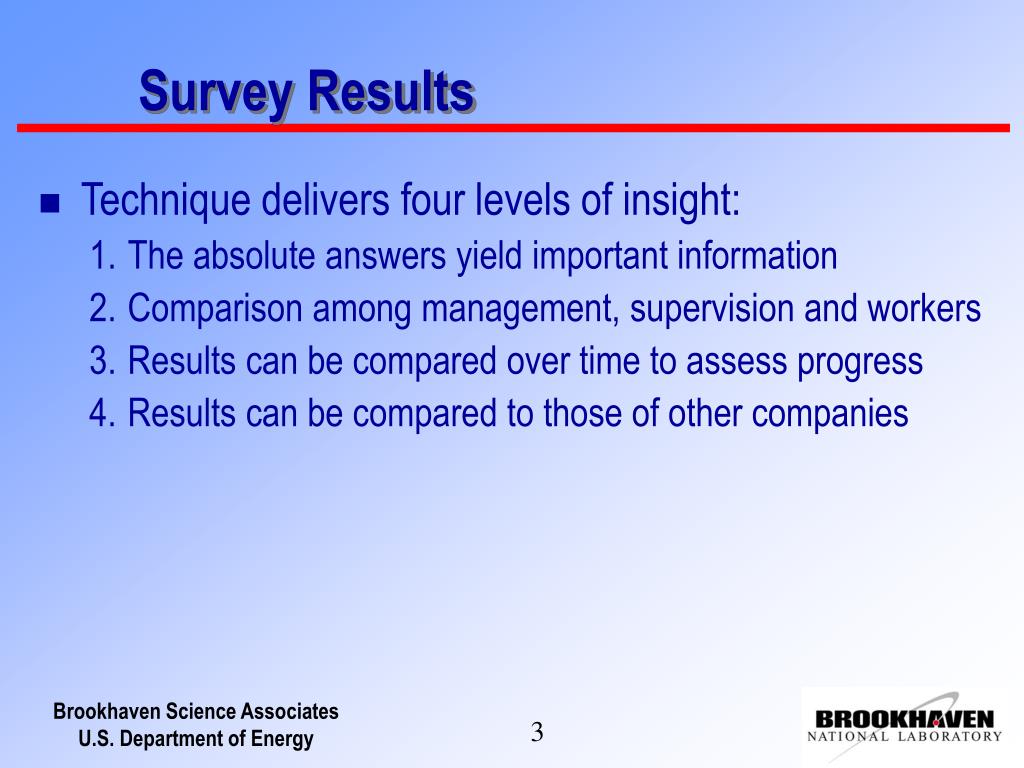 Survey Results

Technique delivers four levels of insight:
1. The absolute answers yield important information
2. Comparison among management, supervision and workers
3. Results can be compared over time to assess progress
4. Results can be compared to those of other companies

Brookhaven Science Associates
U.S. Department of Energy

3

BROOKHAVEN
NATIONAL LABORATORY